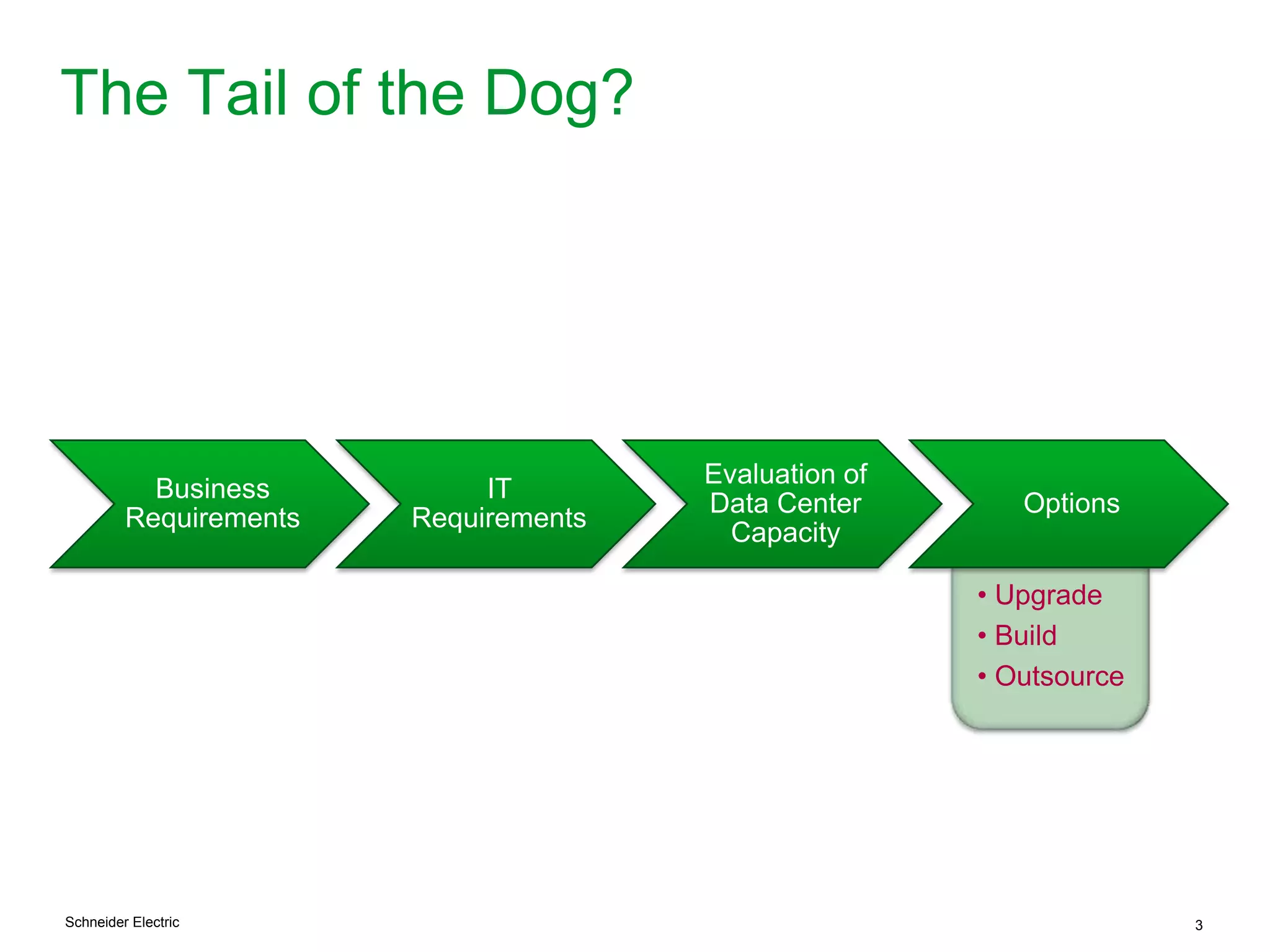 The Tail of the Dog?

Business Requirements

IT Requirements

Evaluation of Data Center Capacity

Options

• Upgrade
• Build
• Outsource

Schneider Electric

3